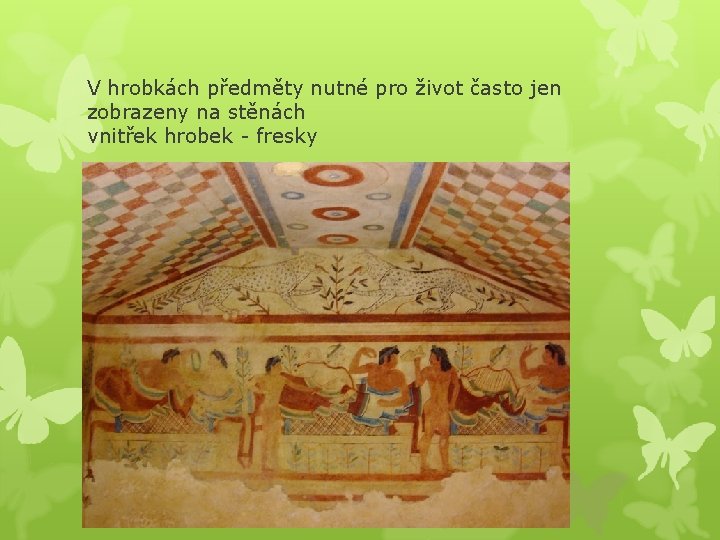 V hrobkách předměty nutné pro život často jen zobrazeny na stěnách
vnitřek hrobek - fresky